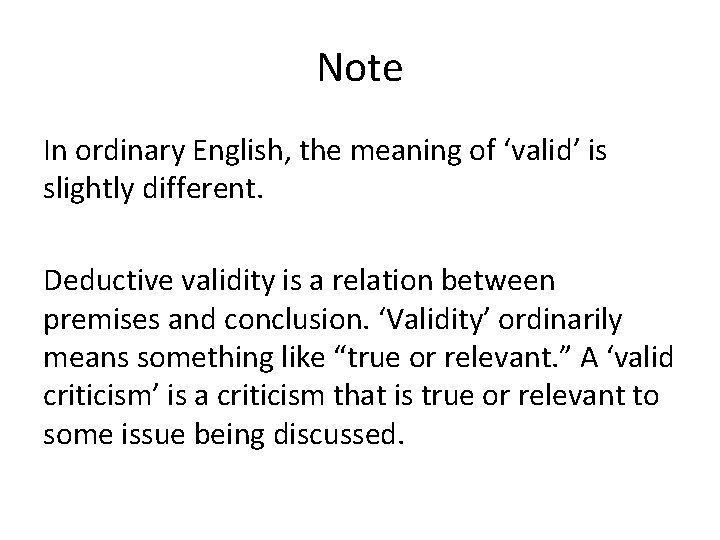 Note

In ordinary English, the meaning of ‘valid’ is slightly different.

Deductive validity is a relation between premises and conclusion. ‘Validity’ ordinarily means something like “true or relevant.” A ‘valid criticism’ is a criticism that is true or relevant to some issue being discussed.